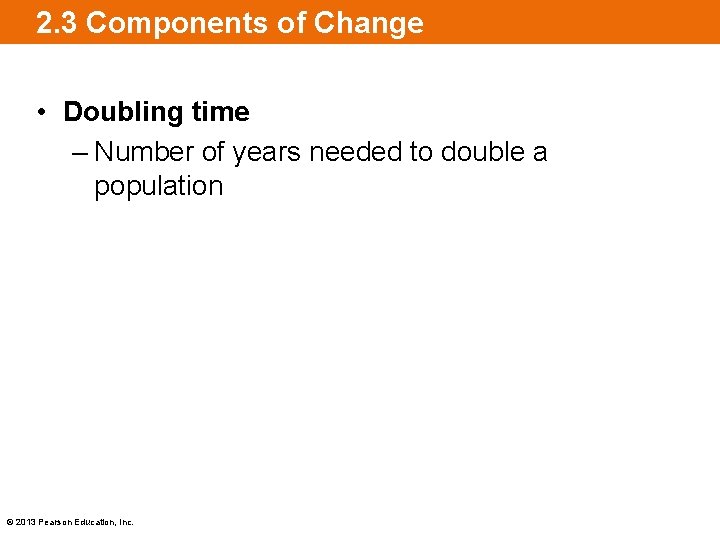 2.3 Components of Change

• Doubling time
– Number of years needed to double a population

© 2013 Pearson Education, Inc.